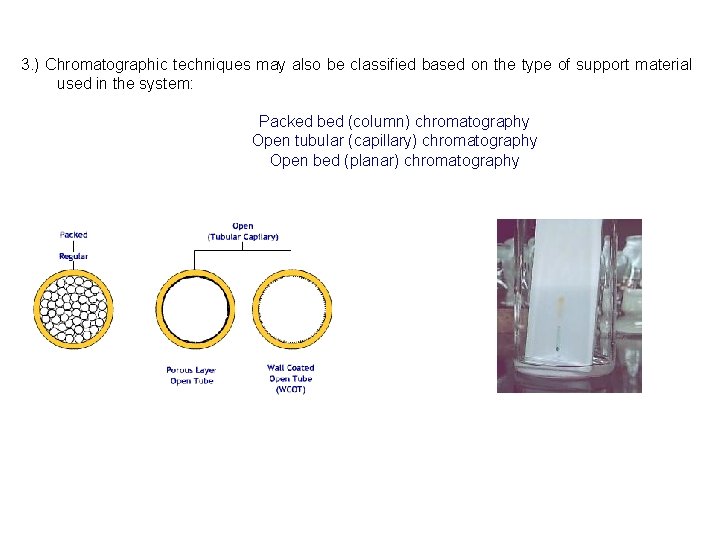 3.) Chromatographic techniques may also be classified based on the type of support material used in the system:

Packed bed (column) chromatography
Open tubular (capillary) chromatography
Open bed (planar) chromatography

Packed
Regular

Open
(Tubular Capillary)

Porous Layer
Open Tube

Wall Coated
Open Tube
(WCOT)